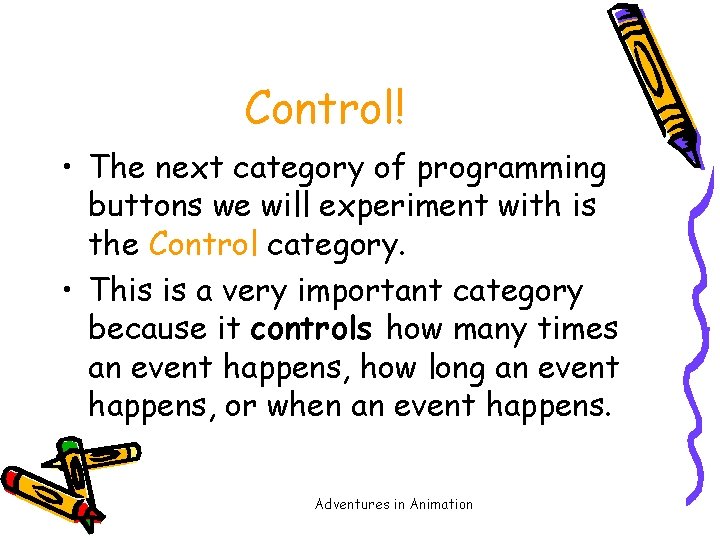 Control!

• The next category of programming buttons we will experiment with is the Control category.

• This is a very important category because it controls how many times an event happens, how long an event happens, or when an event happens.

Adventures in Animation